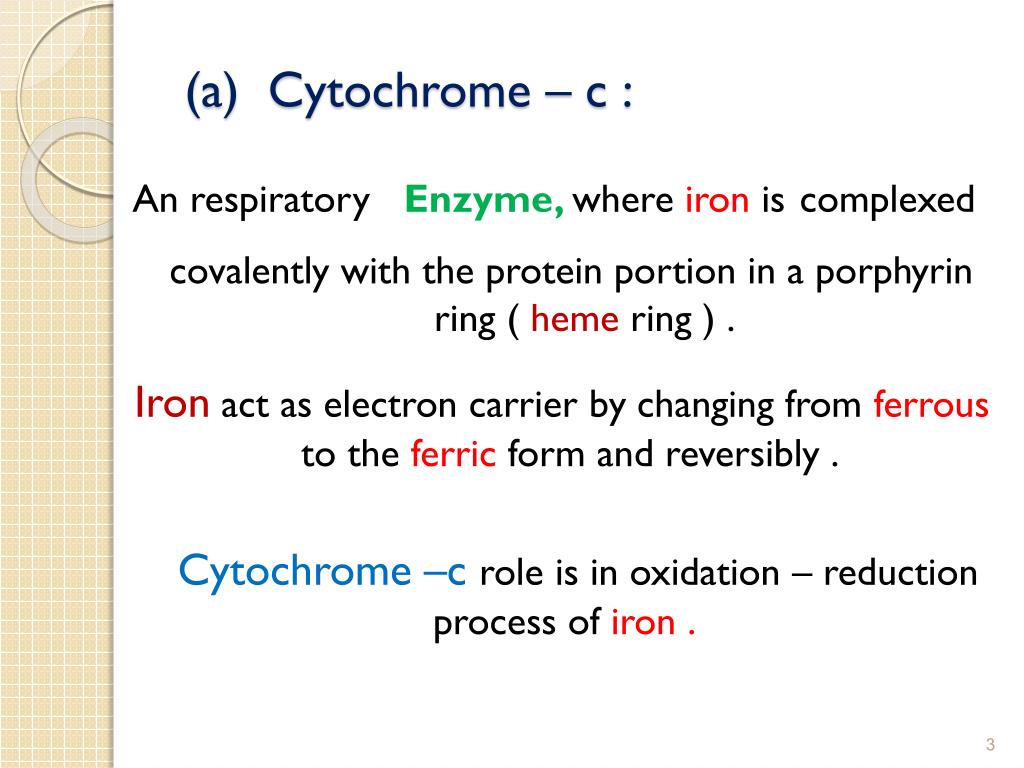 (a) Cytochrome – c :

An respiratory Enzyme, where iron is complexed covalently with the protein portion in a porphyrin ring ( heme ring ) .

Iron act as electron carrier by changing from ferrous to the ferric form and reversibly .

Cytochrome –c role is in oxidation – reduction process of iron .

3